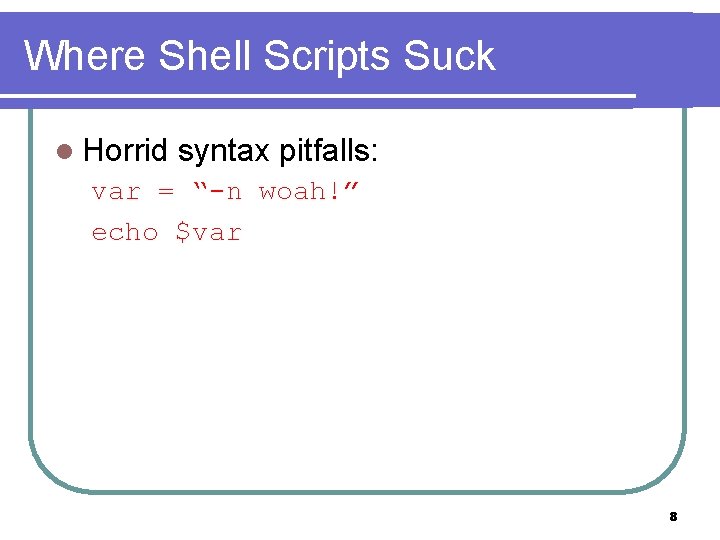 Where Shell Scripts Suck

Horrid syntax pitfalls:

var = “-n woah!”

echo $var

8